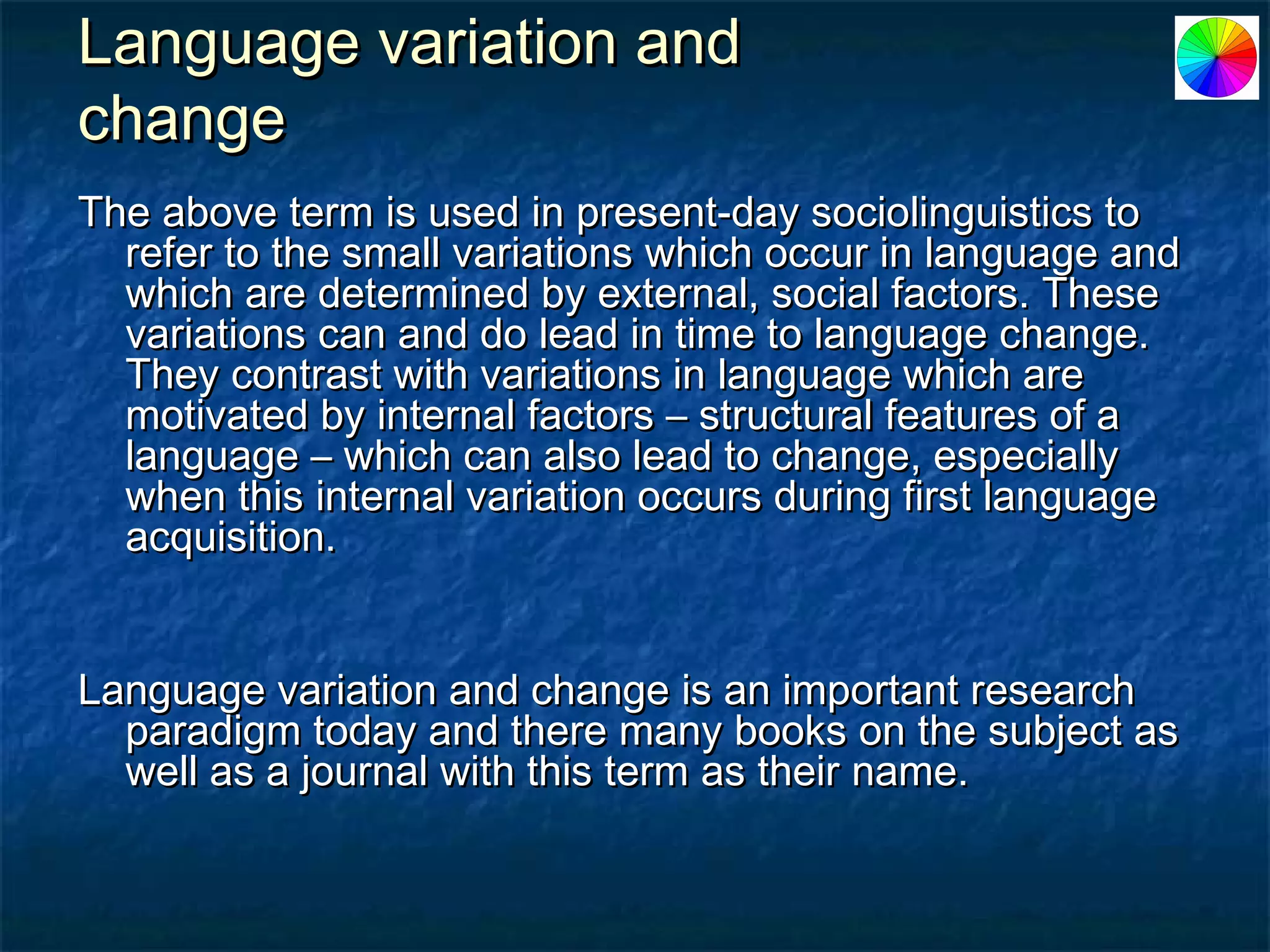 Language variation and change

The above term is used in present-day sociolinguistics to refer to the small variations which occur in language and which are determined by external, social factors. These variations can and do lead in time to language change. They contrast with variations in language which are motivated by internal factors – structural features of a language – which can also lead to change, especially when this internal variation occurs during first language acquisition.

Language variation and change is an important research paradigm today and there many books on the subject as well as a journal with this term as their name.